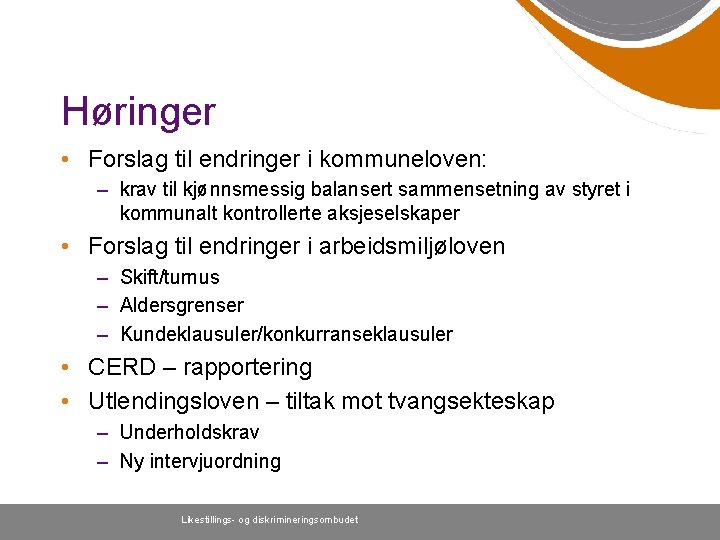 Høringer

• Forslag til endringer i kommuneloven:
– krav til kjønnsmessig balansert sammensetning av styret i kommunalt kontrollerte aksjeselskaper

• Forslag til endringer i arbeidsmiljøloven
– Skift/turnus
– Aldersgrenser
– Kundeklausuler/konkurranseklausuler

• CERD – rapportering

• Utlendingsloven – tiltak mot tvangsekteskap
– Underholdskrav
– Ny intervjuordning

Likestillings- og diskrimineringsombudet